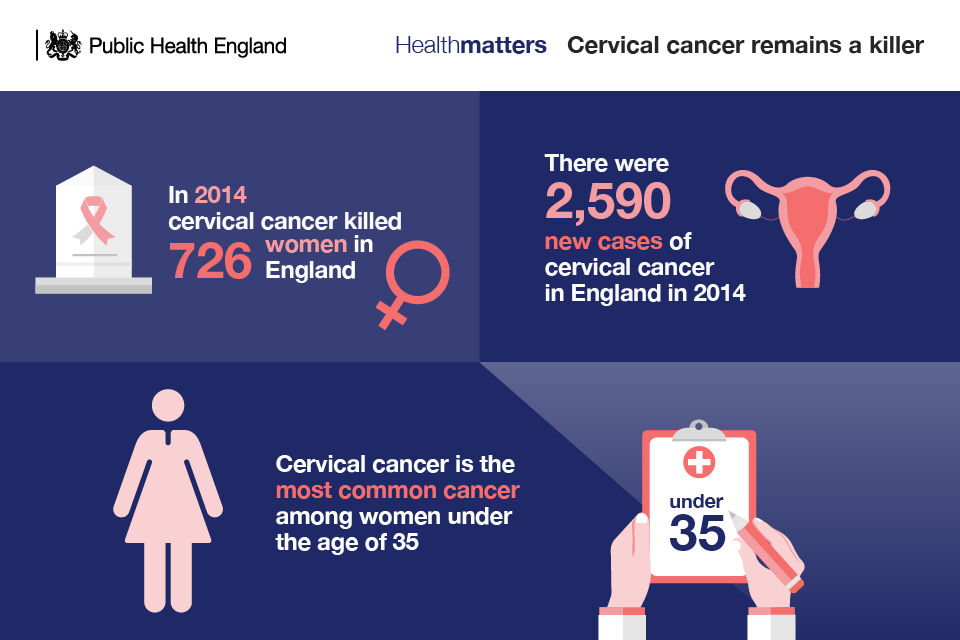 Public Health England

Healthmatters Cervical cancer remains a killer

In 2014 cervical cancer killed 726 women in England

There were 2,590 new cases of cervical cancer in England in 2014

Cervical cancer is the most common cancer among women under the age of 35

under 35